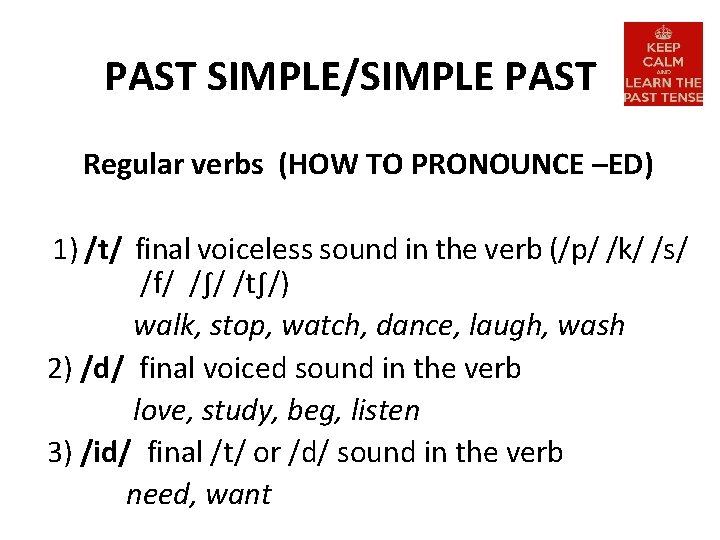 PAST SIMPLE/SIMPLE PAST

KEEP CALM AND LEARN THE PAST TENSE

Regular verbs (HOW TO PRONOUNCE –ED)

1) /t/ final voiceless sound in the verb (/p/ /k/ /s/ /f/ /ʃ/ /tʃ/)
walk, stop, watch, dance, laugh, wash

2) /d/ final voiced sound in the verb
love, study, beg, listen

3) /id/ final /t/ or /d/ sound in the verb
need, want